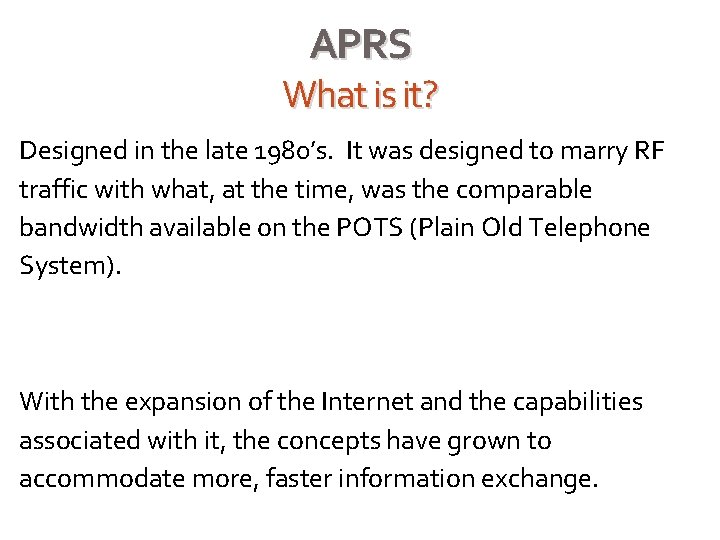 APRS
What is it?

Designed in the late 1980's. It was designed to marry RF traffic with what, at the time, was the comparable bandwidth available on the POTS (Plain Old Telephone System).

With the expansion of the Internet and the capabilities associated with it, the concepts have grown to accommodate more, faster information exchange.